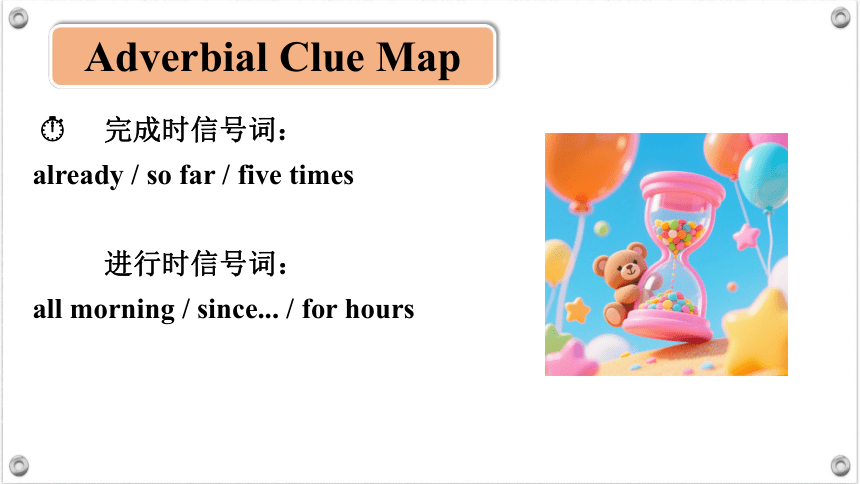 Adverbial Clue Map

⏱ 完成时信号词：
already / so far / five times

进行时信号词：
all morning / since... / for hours